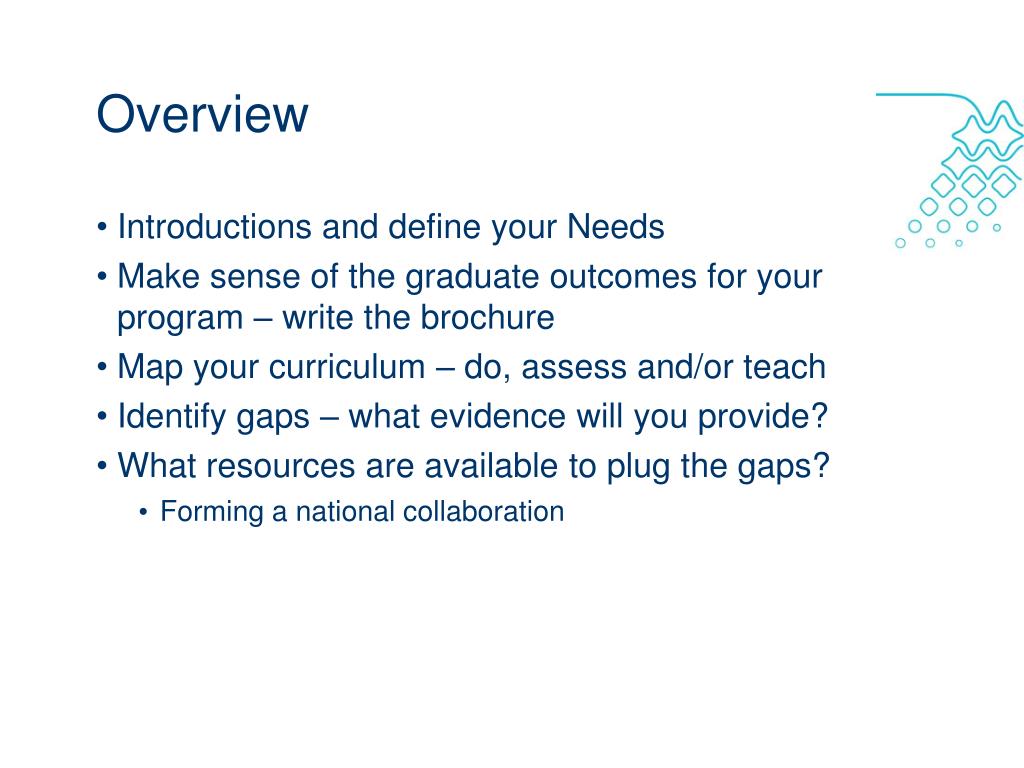 Overview

• Introductions and define your Needs
• Make sense of the graduate outcomes for your program – write the brochure
• Map your curriculum – do, assess and/or teach
• Identify gaps – what evidence will you provide?
• What resources are available to plug the gaps?
  • Forming a national collaboration